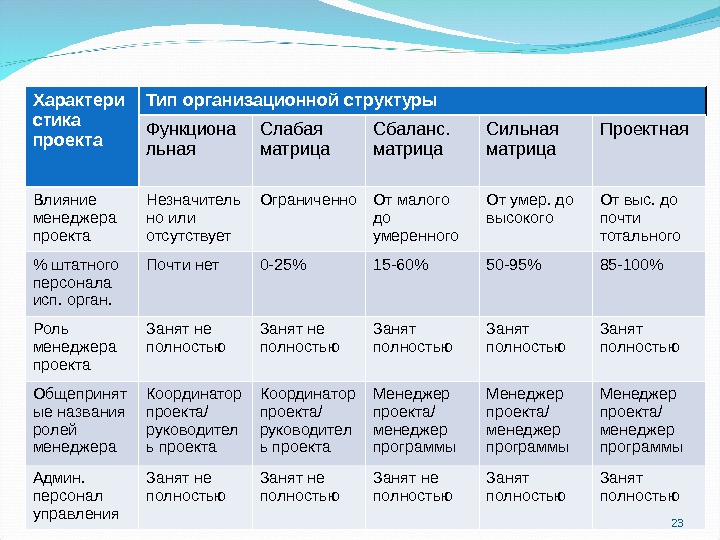 | Характеристика проекта | Тип организационной структуры | | | | |
|---|---|---|---|---|---|
| | Функциональная | Слабая матрица | Сбаланс. матрица | Сильная матрица | Проектная |
| Влияние менеджера проекта | Незначительно или отсутствует | Ограниченно | От малого до умеренного | От умер. до высокого | От выс. до почти тотального |
| % штатного персонала исп. орган. | Почти нет | 0-25% | 15-60% | 50-95% | 85-100% |
| Роль менеджера проекта | Занят не полностью | Занят не полностью | Занят полностью | Занят полностью | Занят полностью |
| Общепринятые названия ролей менеджера | Координатор проекта/ руководитель проекта | Координатор проекта/ руководитель проекта | Менеджер проекта/ менеджер программы | Менеджер проекта/ менеджер программы | Менеджер проекта/ менеджер программы |
| Админ. персонал управления | Занят не полностью | Занят не полностью | Занят не полностью | Занят полностью | Занят полностью |

23